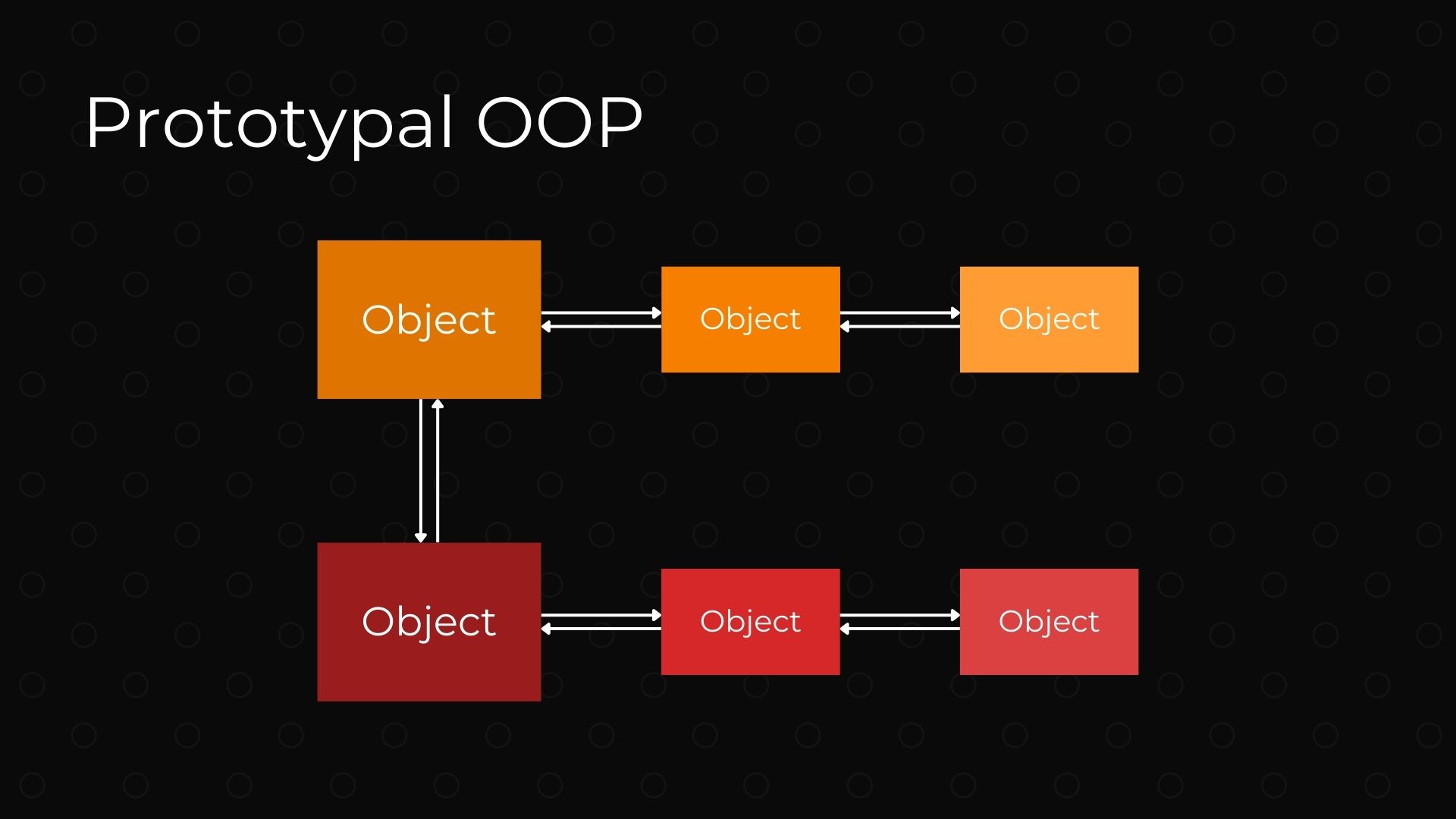 Prototypal OOP

Object

Object

Object

Object

Object

Object